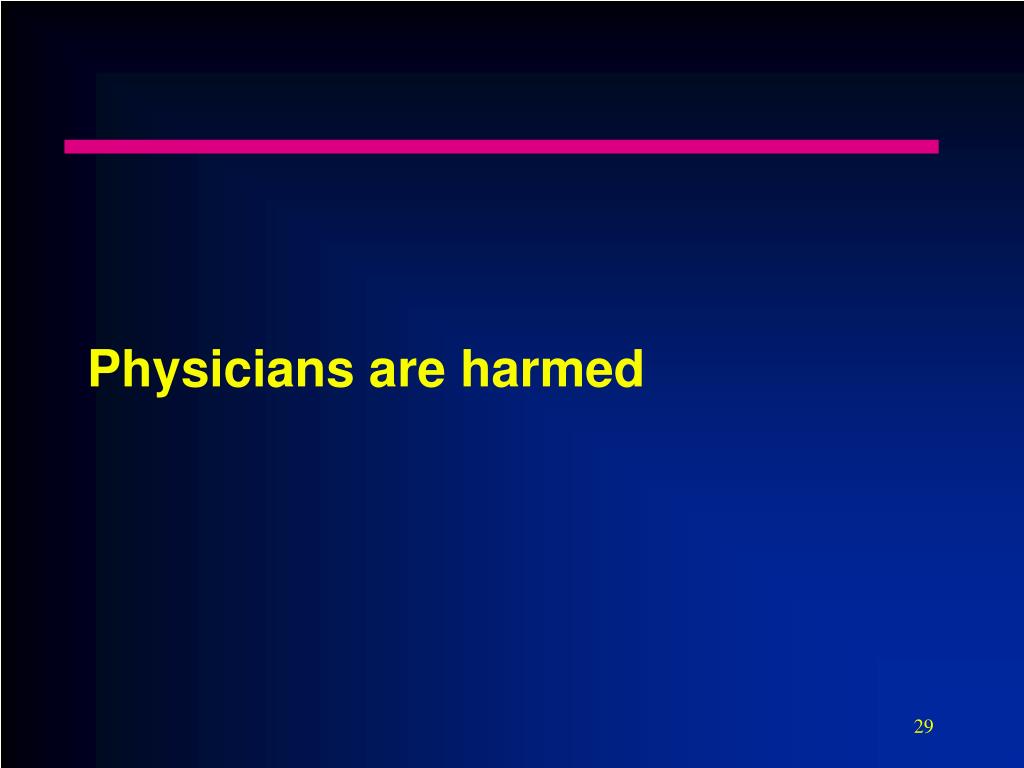 Physicians are harmed

29